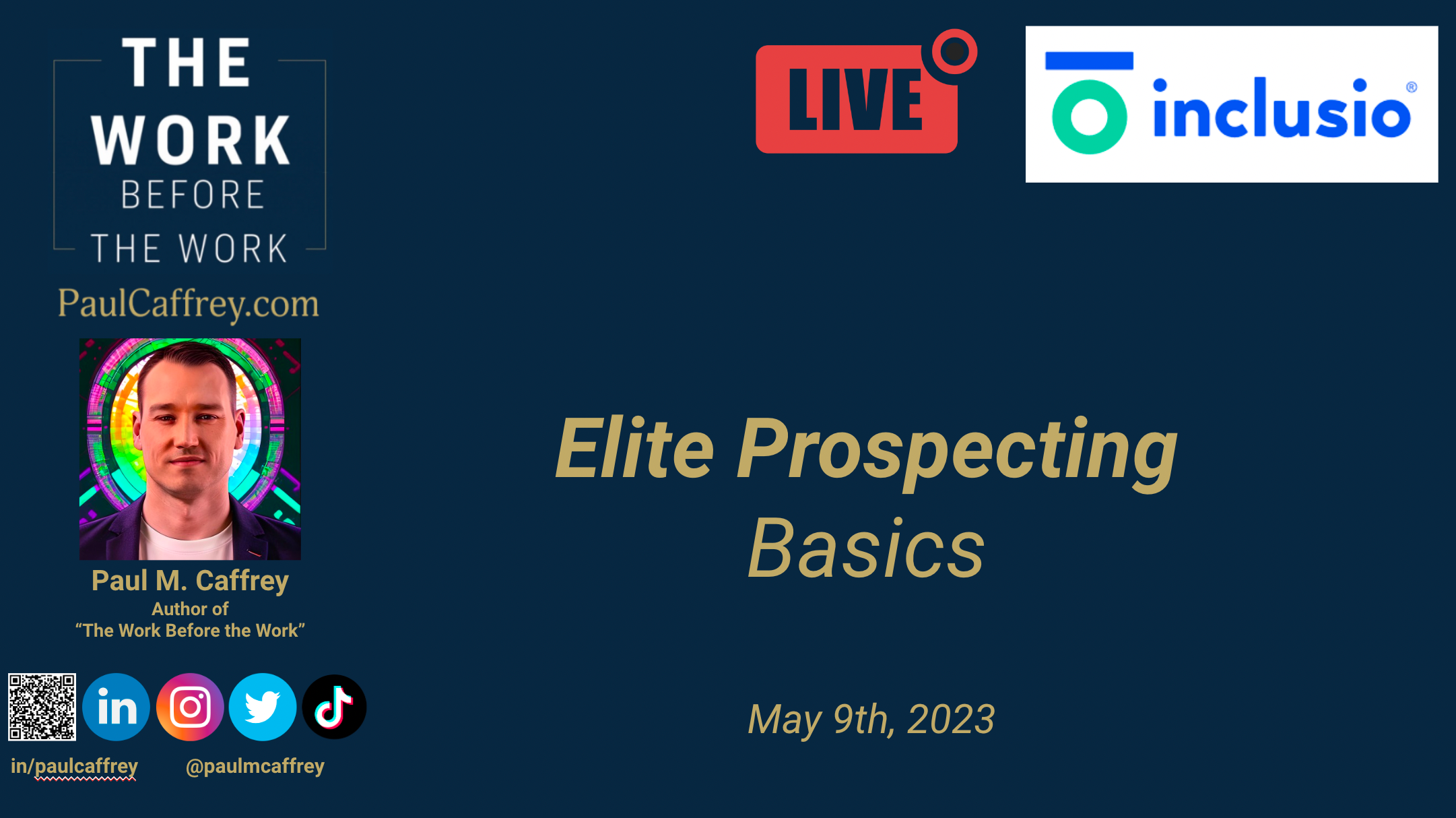 THE WORK BEFORE THE WORK

PaulCaffrey.com

Paul M. Caffrey
Author of
"The Work Before the Work"

in

in/paulcaffrey @paulmcaffrey

LIVE

inclusio®

Elite Prospecting
Basics

May 9th, 2023